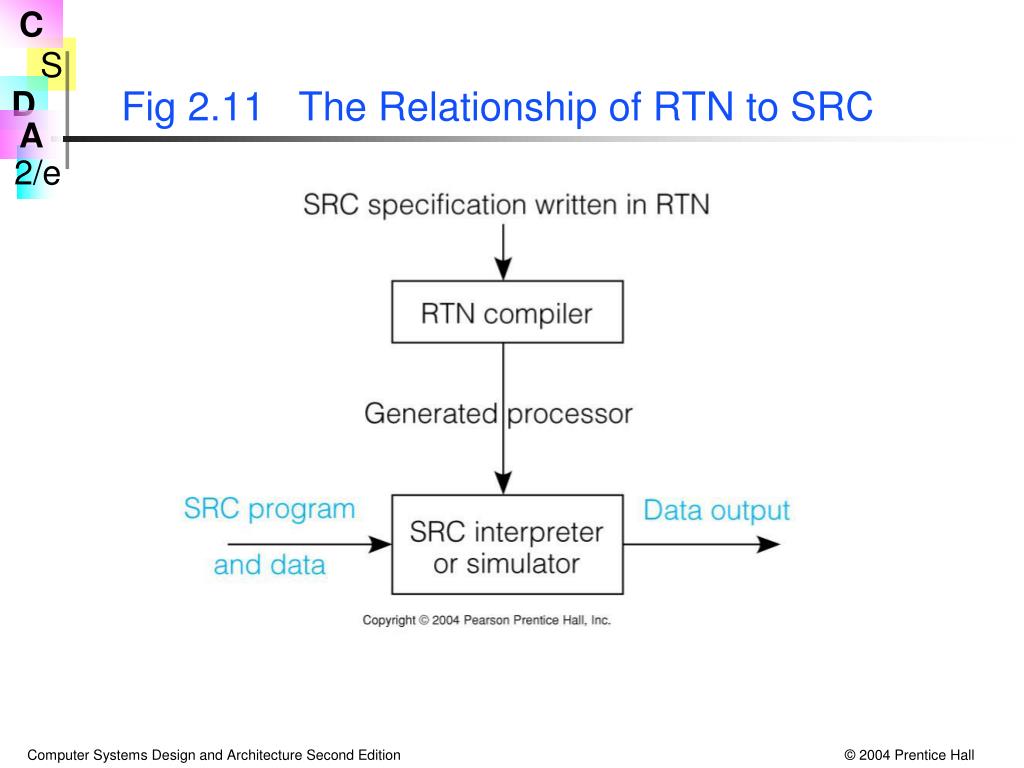 C
S
D
A
2/e

Fig 2.11 The Relationship of RTN to SRC

SRC specification written in RTN

RTN compiler

Generated processor

SRC program and data

SRC interpreter or simulator

Data output

Copyright © 2004 Pearson Prentice Hall, Inc.

Computer Systems Design and Architecture Second Edition

© 2004 Prentice Hall